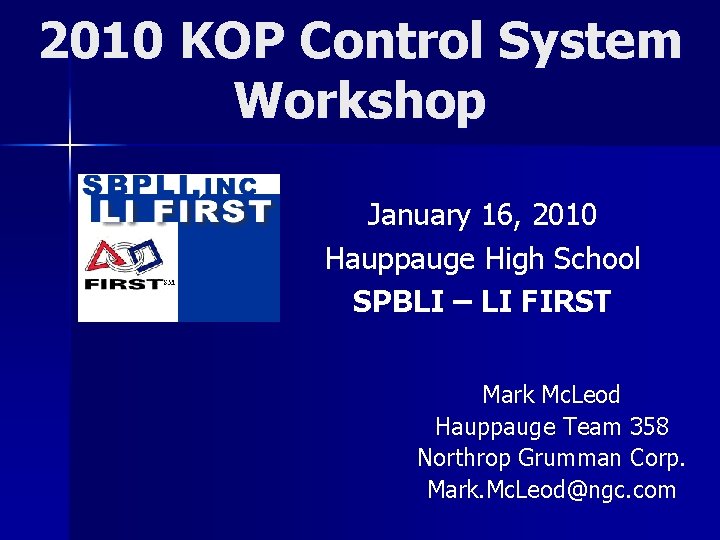 2010 KOP Control System Workshop

SBPLI, INC
LI FIRST
FIRST℠

January 16, 2010
Hauppauge High School
SPBLI – LI FIRST

Mark McLeod
Hauppauge Team 358
Northrop Grumman Corp.
Mark.McLeod@ngc.com